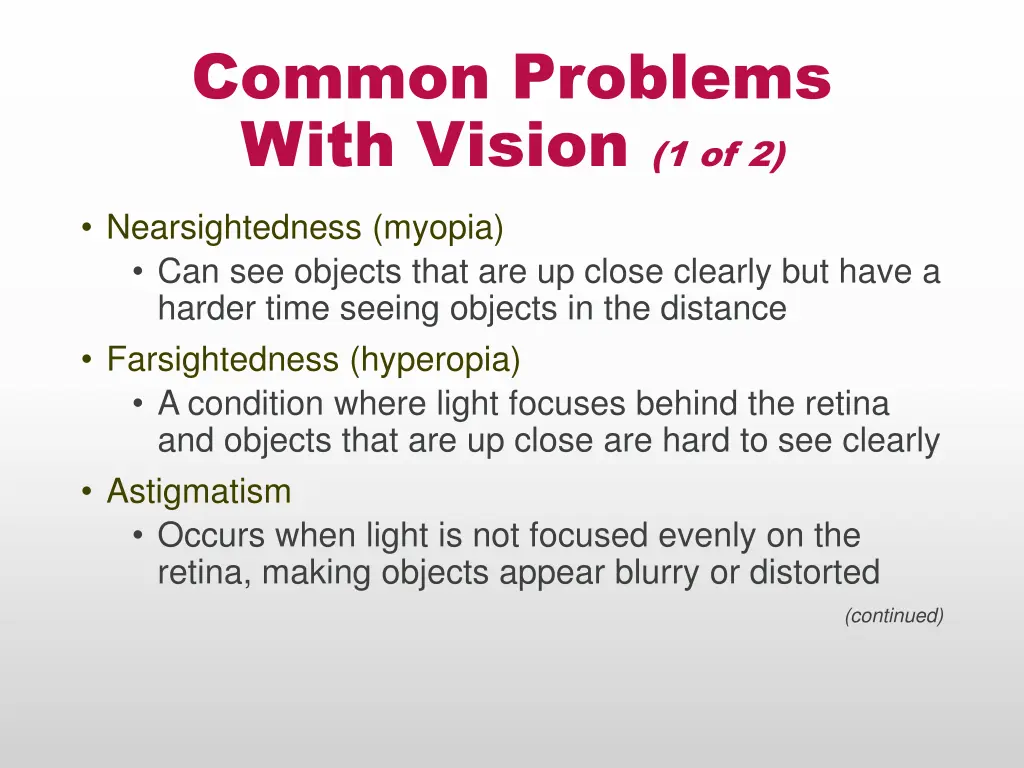 Common Problems With Vision (1 of 2)

• Nearsightedness (myopia)
  • Can see objects that are up close clearly but have a harder time seeing objects in the distance
• Farsightedness (hyperopia)
  • A condition where light focuses behind the retina and objects that are up close are hard to see clearly
• Astigmatism
  • Occurs when light is not focused evenly on the retina, making objects appear blurry or distorted

(continued)